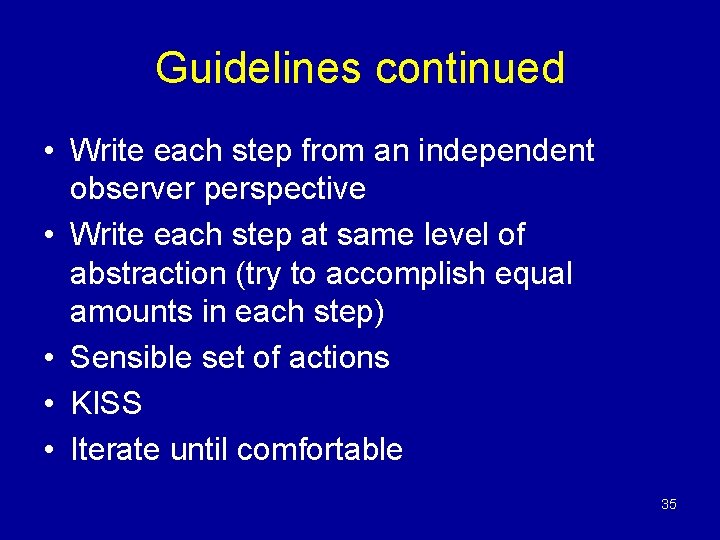 Guidelines continued

• Write each step from an independent observer perspective
• Write each step at same level of abstraction (try to accomplish equal amounts in each step)
• Sensible set of actions
• KISS
• Iterate until comfortable

35